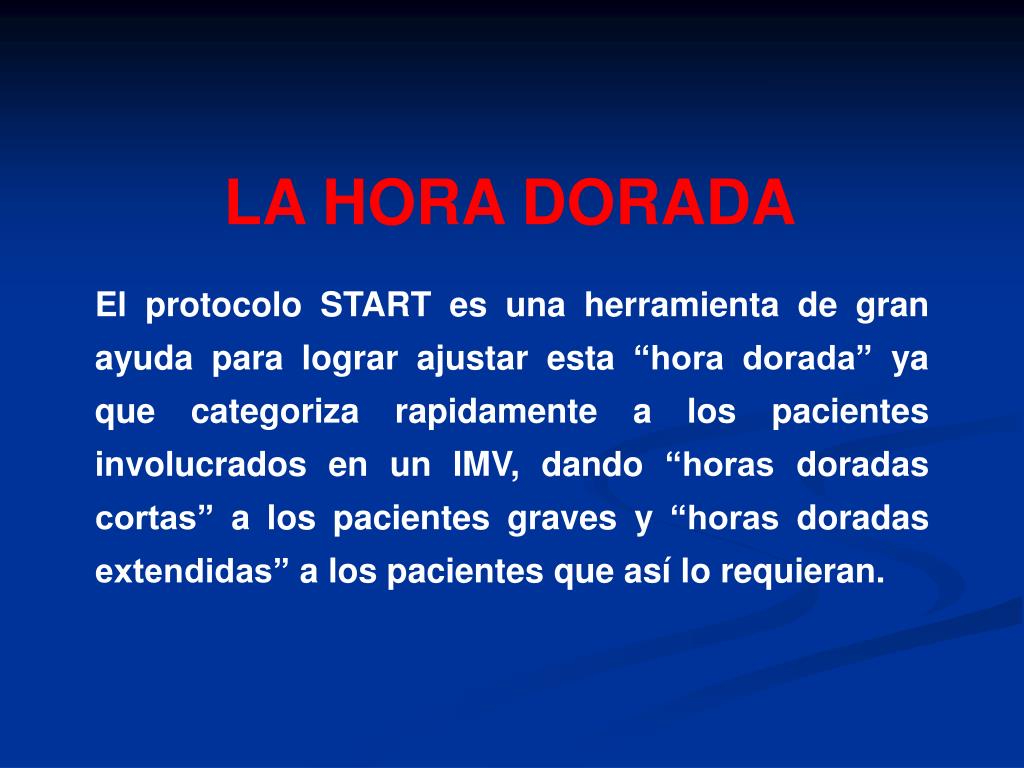 LA HORA DORADA

El protocolo START es una herramienta de gran ayuda para lograr ajustar esta “hora dorada” ya que categoriza rapidamente a los pacientes involucrados en un IMV, dando “horas doradas cortas” a los pacientes graves y “horas doradas extendidas” a los pacientes que así lo requieran.